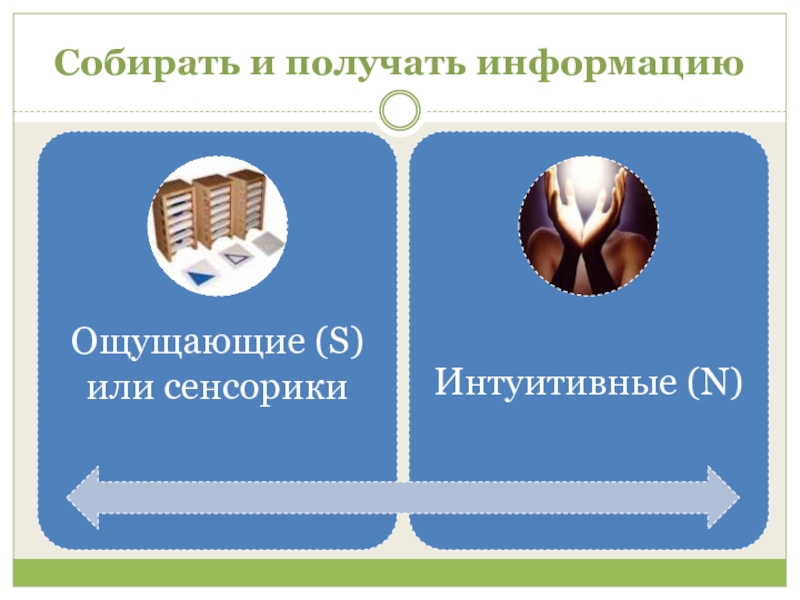 Собирать и получать информацию

Ощущающие (S) или сенсорики

Интуитивные (N)